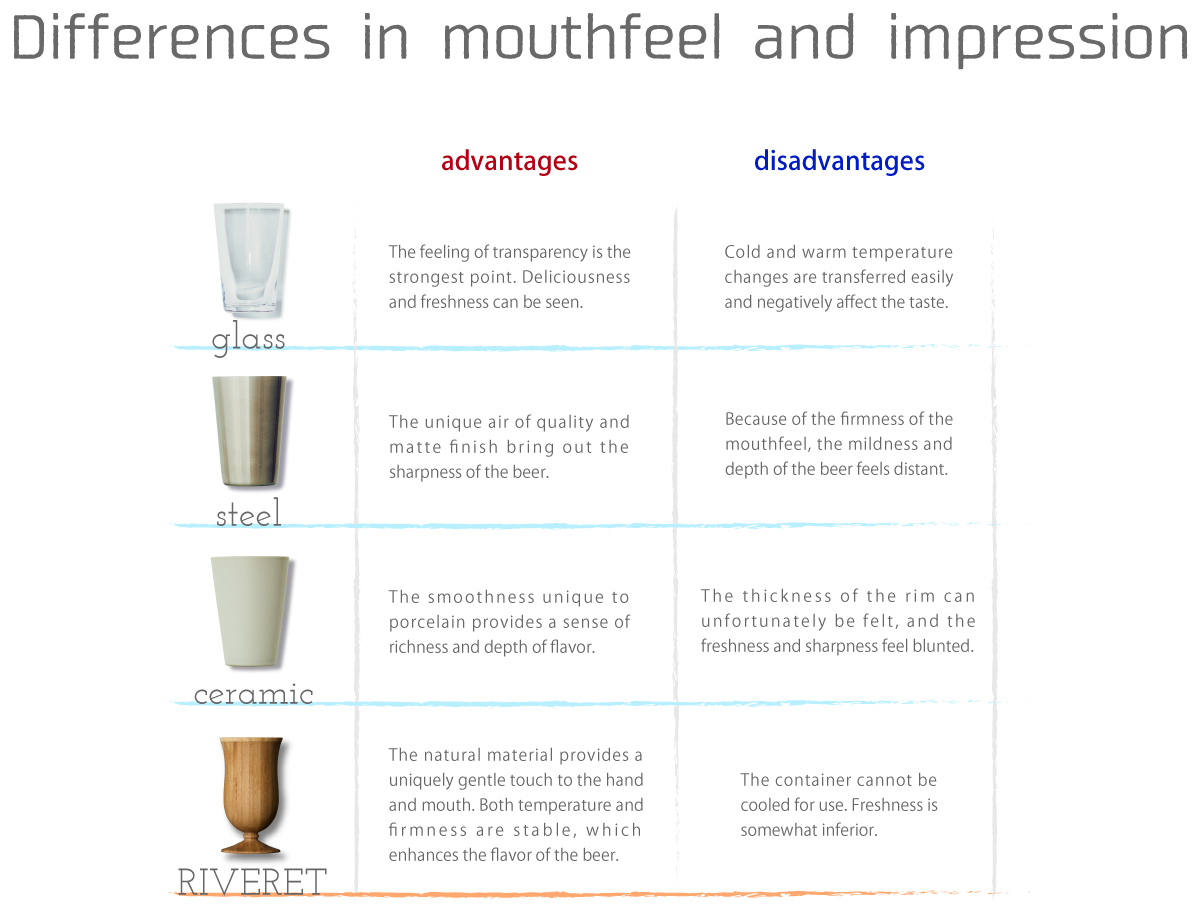 Differences in mouthfeel and impression

| | advantages | disadvantages |
|---|---|---|
| glass | The feeling of transparency is the strongest point. Deliciousness and freshness can be seen. | Cold and warm temperature changes are transferred easily and negatively affect the taste. |
| steel | The unique air of quality and matte finish bring out the sharpness of the beer. | Because of the firmness of the mouthfeel, the mildness and depth of the beer feels distant. |
| ceramic | The smoothness unique to porcelain provides a sense of richness and depth of flavor. | The thickness of the rim can unfortunately be felt, and the freshness and sharpness feel blunted. |
| RIVERET | The natural material provides a uniquely gentle touch to the hand and mouth. Both temperature and firmness are stable, which enhances the flavor of the beer. | The container cannot be cooled for use. Freshness is somewhat inferior. |